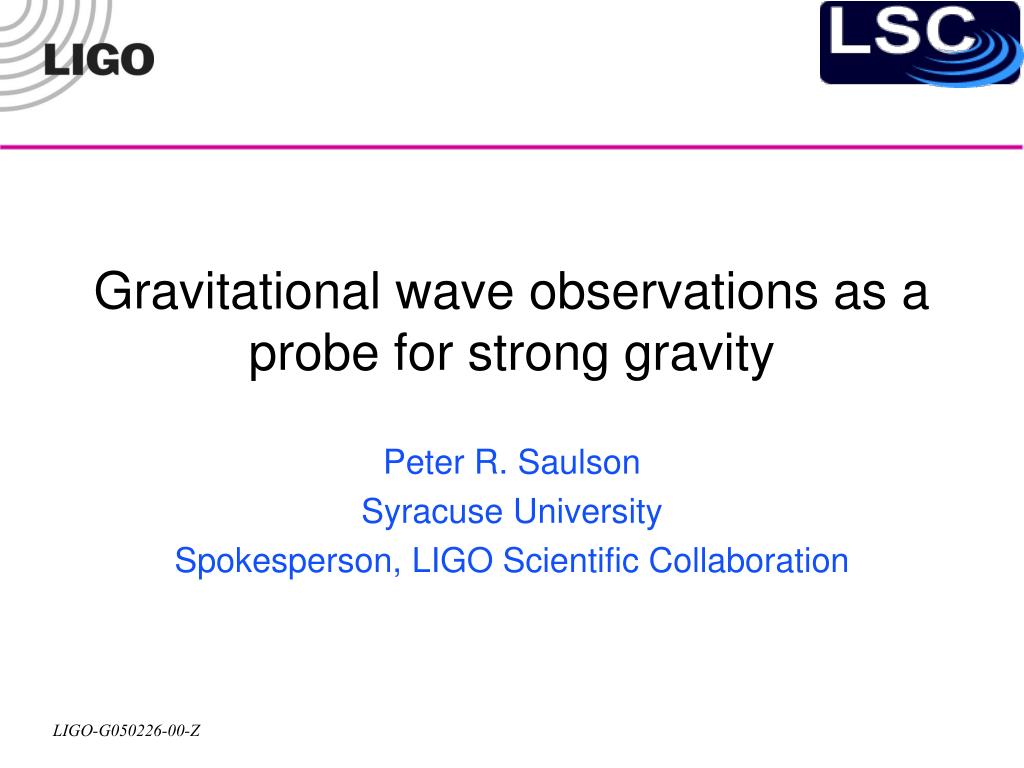 LIGO

LSC

Gravitational wave observations as a probe for strong gravity

Peter R. Saulson
Syracuse University
Spokesperson, LIGO Scientific Collaboration

LIGO-G050226-00-Z